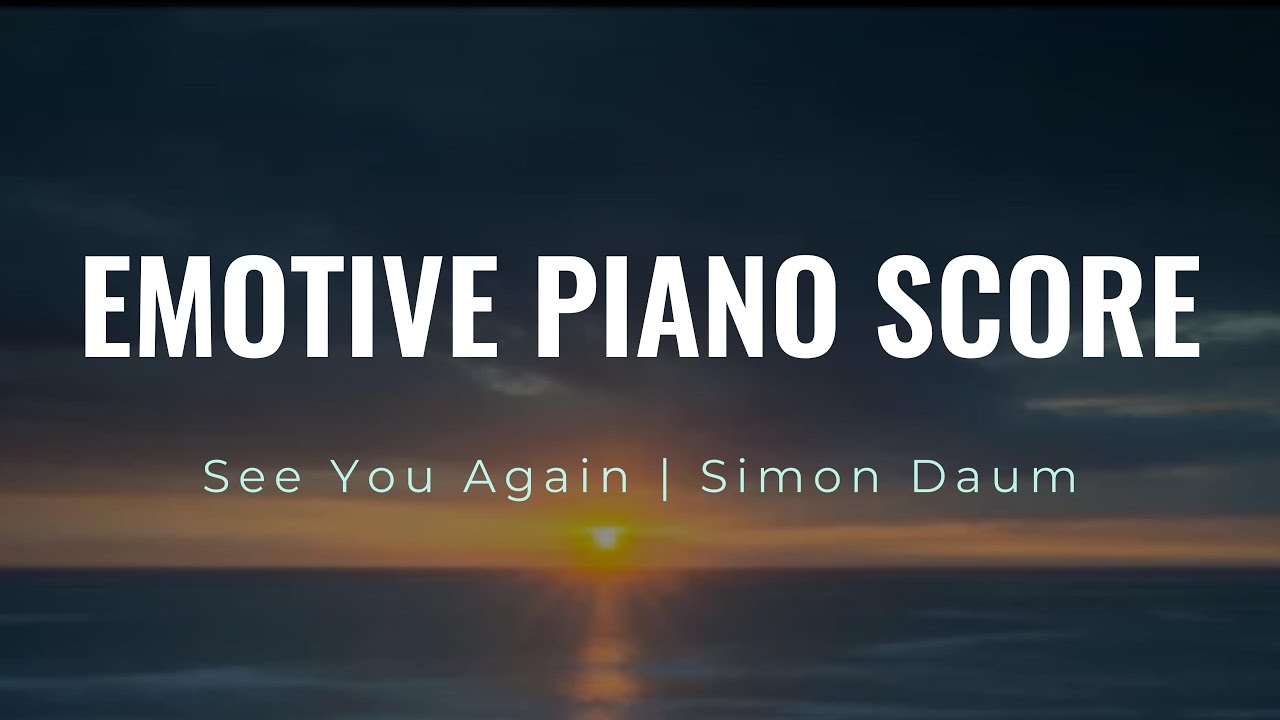 EMOTIVE PIANO SCORE

See You Again | Simon Daum